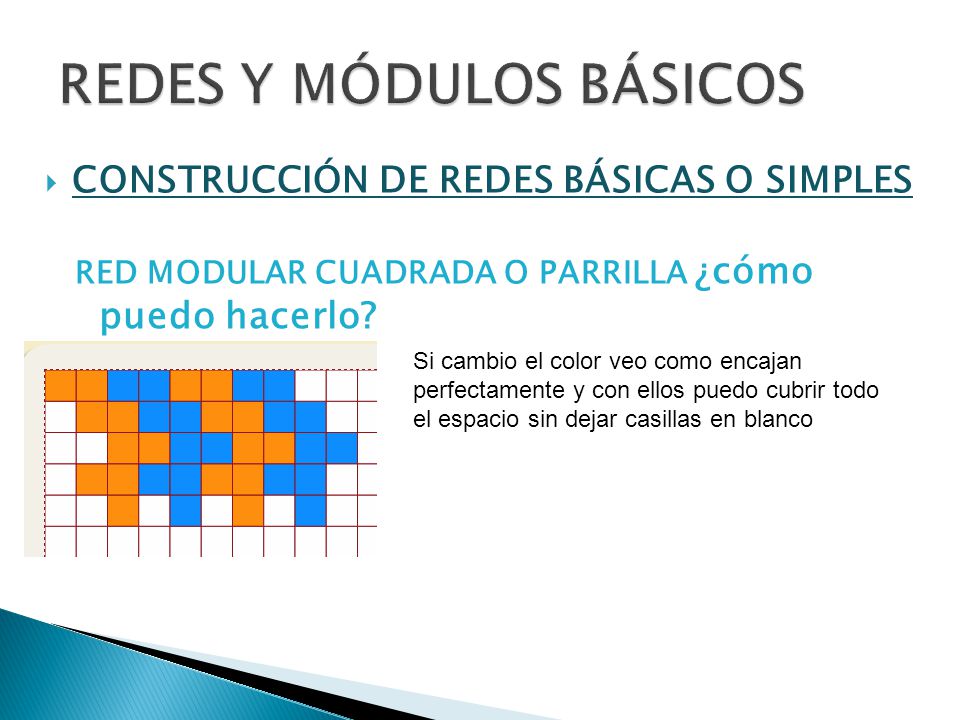 REDES Y MÓDULOS BÁSICOS

CONSTRUCCIÓN DE REDES BÁSICAS O SIMPLES

RED MODULAR CUADRADA O PARRILLA ¿cómo puedo hacerlo?

Si cambio el color veo como encajan perfectamente y con ellos puedo cubrir todo el espacio sin dejar casillas en blanco